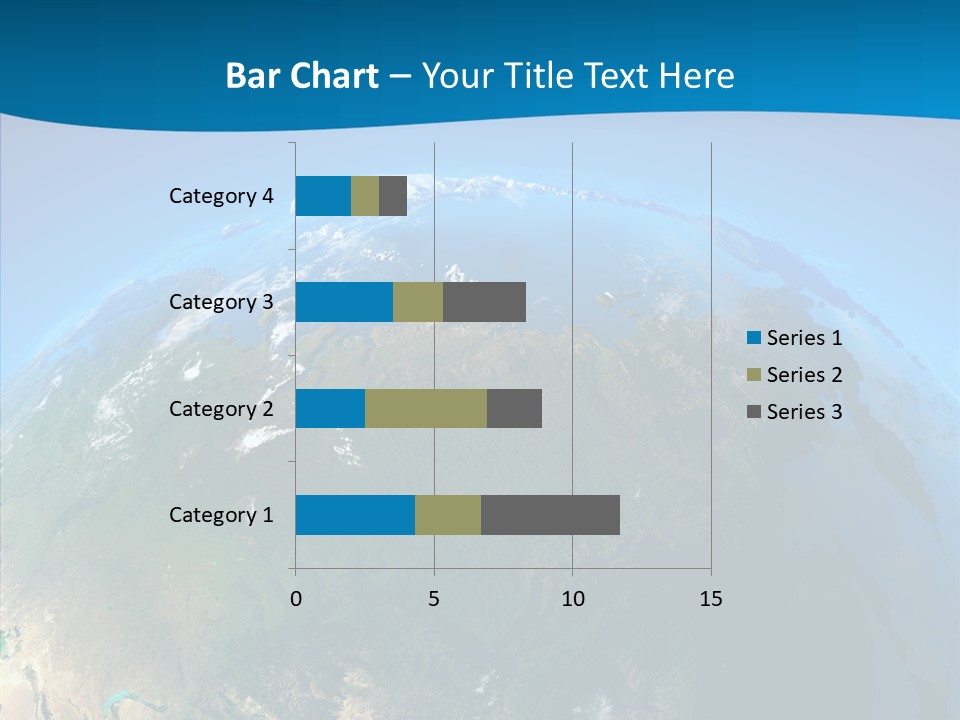 Bar Chart – Your Title Text Here

Category 4
Category 3
Category 2
Category 1

0
5
10
15

Series 1
Series 2
Series 3